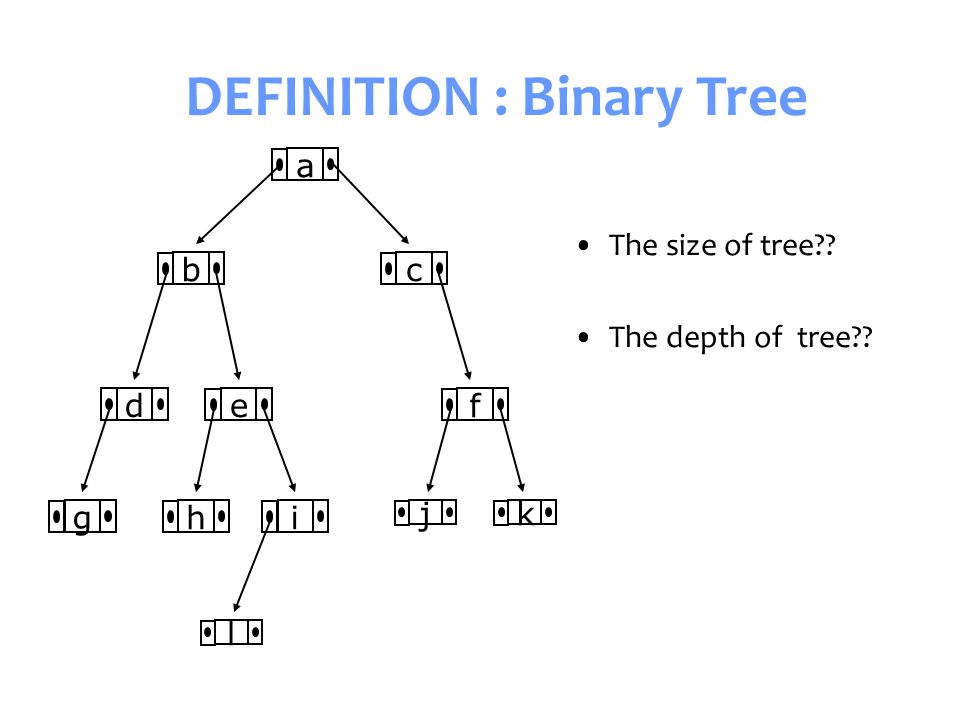 DEFINITION : Binary Tree

a
b
c
d
e
f
g
h
i
j
k
l

• The size of tree??

• The depth of tree??